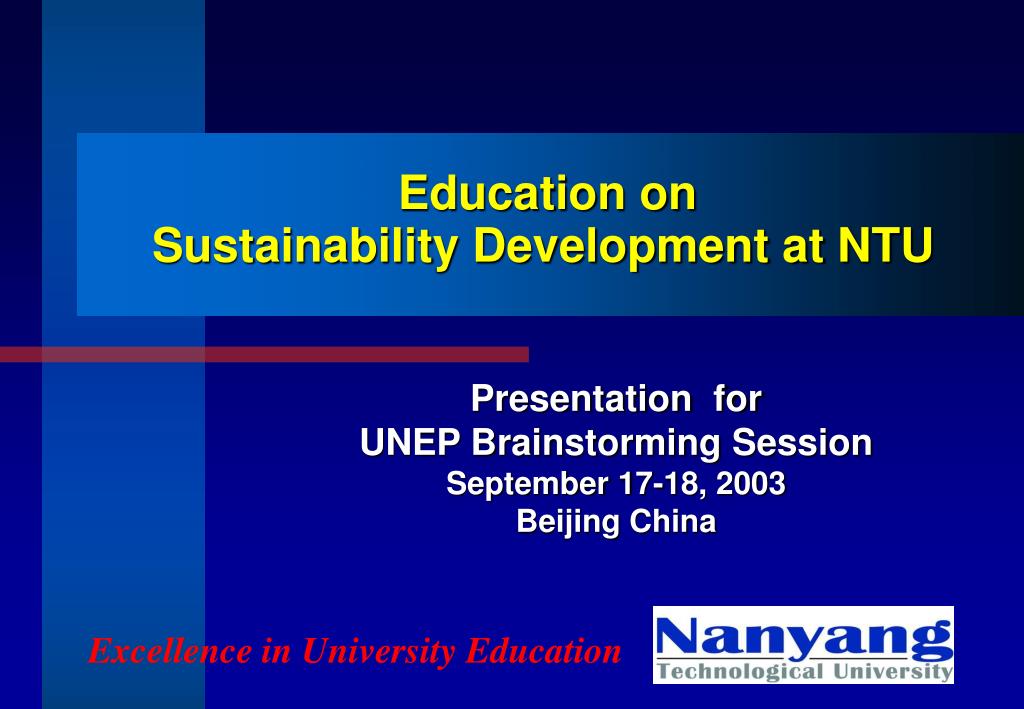 Education on
Sustainability Development at NTU

Presentation for
UNEP Brainstorming Session
September 17-18, 2003
Beijing China

Excellence in University Education

Nanyang
Technological University